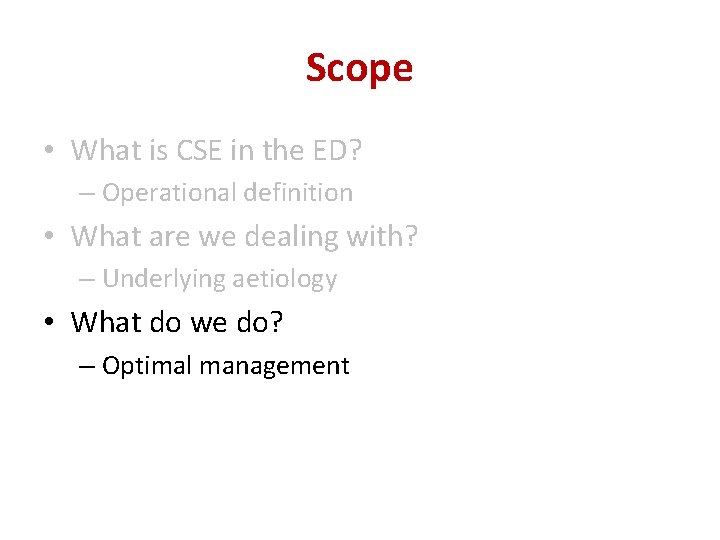 Scope

• What is CSE in the ED?
– Operational definition
• What are we dealing with?
– Underlying aetiology
• What do we do?
– Optimal management